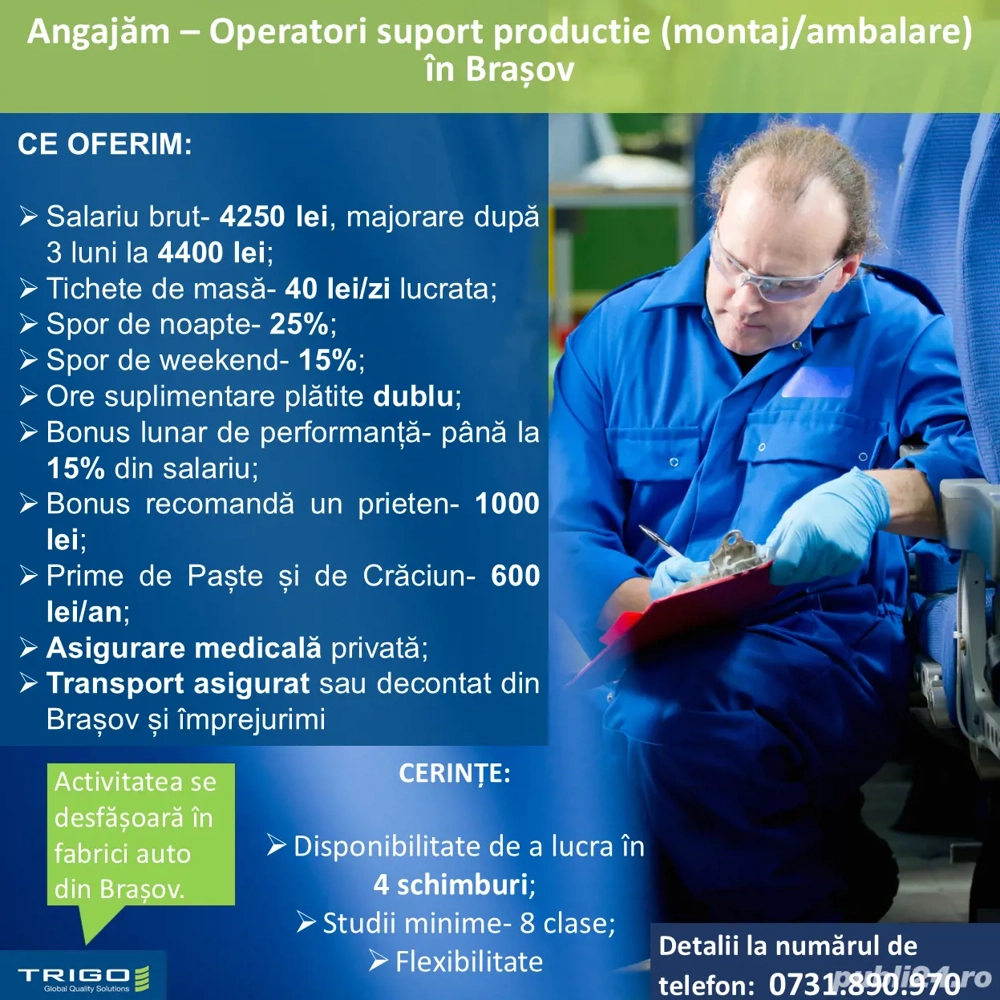 Angajăm – Operatori suport productie (montaj/ambalare) în Brașov

CE OFERIM:

➢ Salariu brut- 4250 lei, majorare după 3 luni la 4400 lei;
➢ Tichete de masă- 40 lei/zi lucrata;
➢ Spor de noapte- 25%;
➢ Spor de weekend- 15%;
➢ Ore suplimentare plătite dublu;
➢ Bonus lunar de performanță- până la 15% din salariu;
➢ Bonus recomandă un prieten- 1000 lei;
➢ Prime de Paște și de Crăciun- 600 lei/an;
➢ Asigurare medicală privată;
➢ Transport asigurat sau decontat din Brașov și împrejurimi

Activitatea se desfășoară în fabrici auto din Brașov.

CERINȚE:

➢ Disponibilitate de a lucra în 4 schimburi;
➢ Studii minime- 8 clase;
➢ Flexibilitate

Detalii la numărul de telefon: 0731.890.970

TRIGO
Global Quality Solutions

publi24.ro